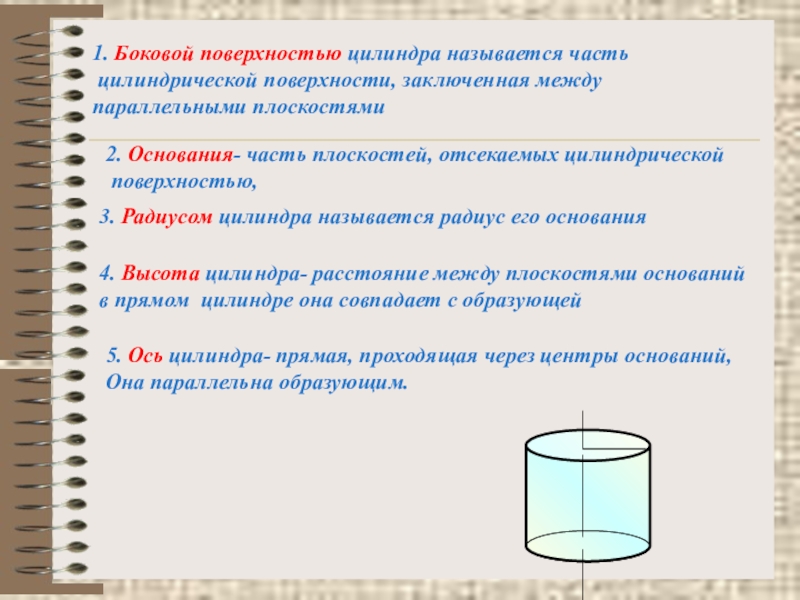 1. Боковой поверхностью цилиндра называется часть цилиндрической поверхности, заключенная между параллельными плоскостями

2. Основания- часть плоскостей, отсекаемых цилиндрической поверхностью,

3. Радиусом цилиндра называется радиус его основания

4. Высота цилиндра- расстояние между плоскостями оснований в прямом цилиндре она совпадает с образующей

5. Ось цилиндра- прямая, проходящая через центры оснований, Она параллельна образующим.